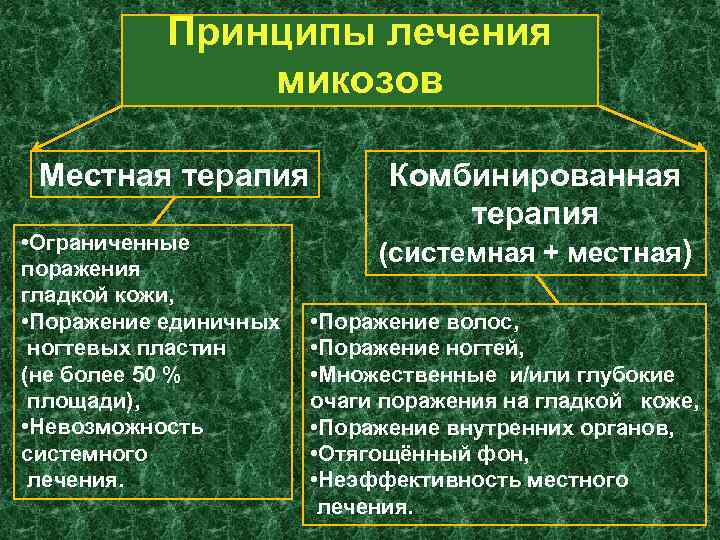 Принципы лечения микозов

Местная терапия

•Ограниченные поражения гладкой кожи,
•Поражение единичных ногтевых пластин (не более 50 % площади),
•Невозможность системного лечения.

Комбинированная терапия (системная + местная)

•Поражение волос,
•Поражение ногтей,
•Множественные и/или глубокие очаги поражения на гладкой коже,
•Поражение внутренних органов,
•Отягощённый фон,
•Неэффективность местного лечения.